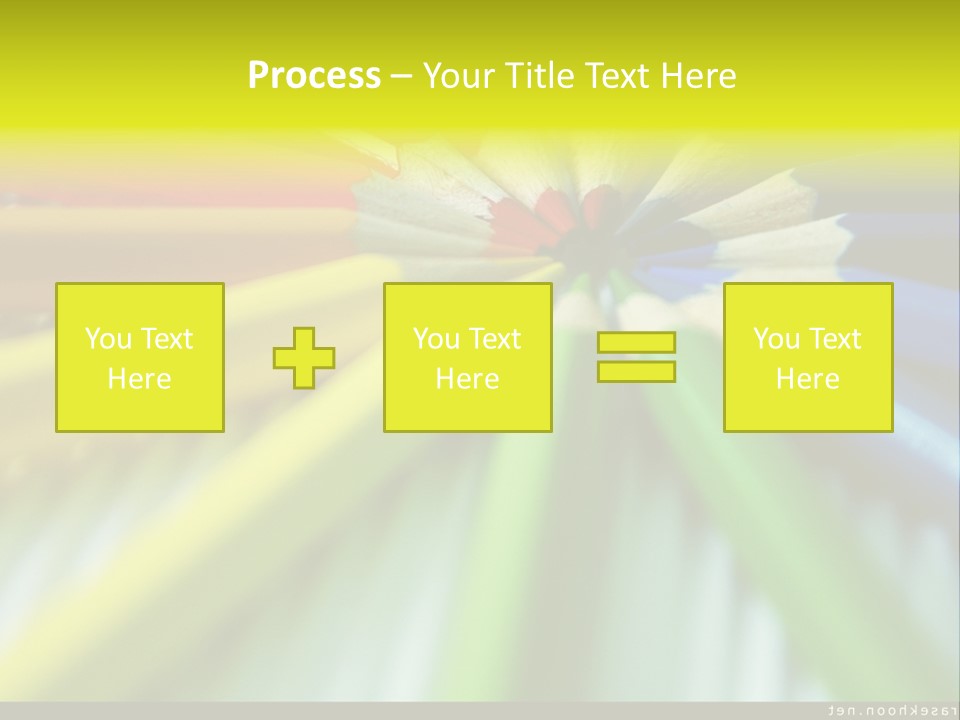 Process – Your Title Text Here

You Text Here

You Text Here

You Text Here

rasekhoon.net